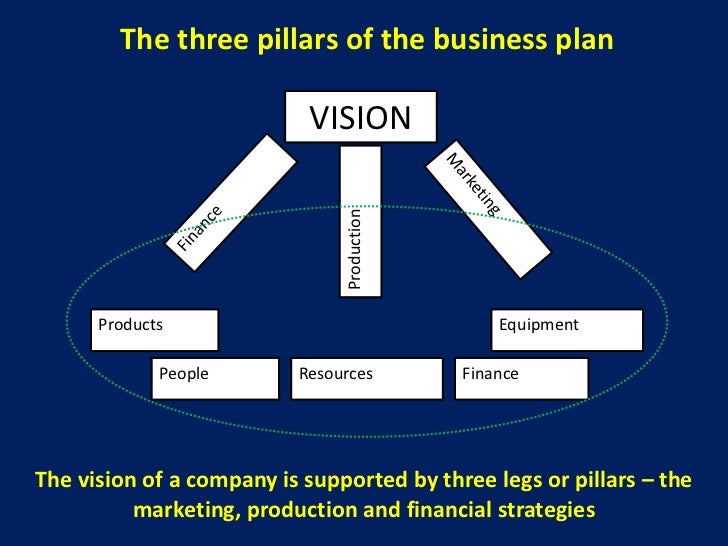 The three pillars of the business plan

VISION

Finance

Production

Marketing

Products

Equipment

People

Resources

Finance

The vision of a company is supported by three legs or pillars – the marketing, production and financial strategies